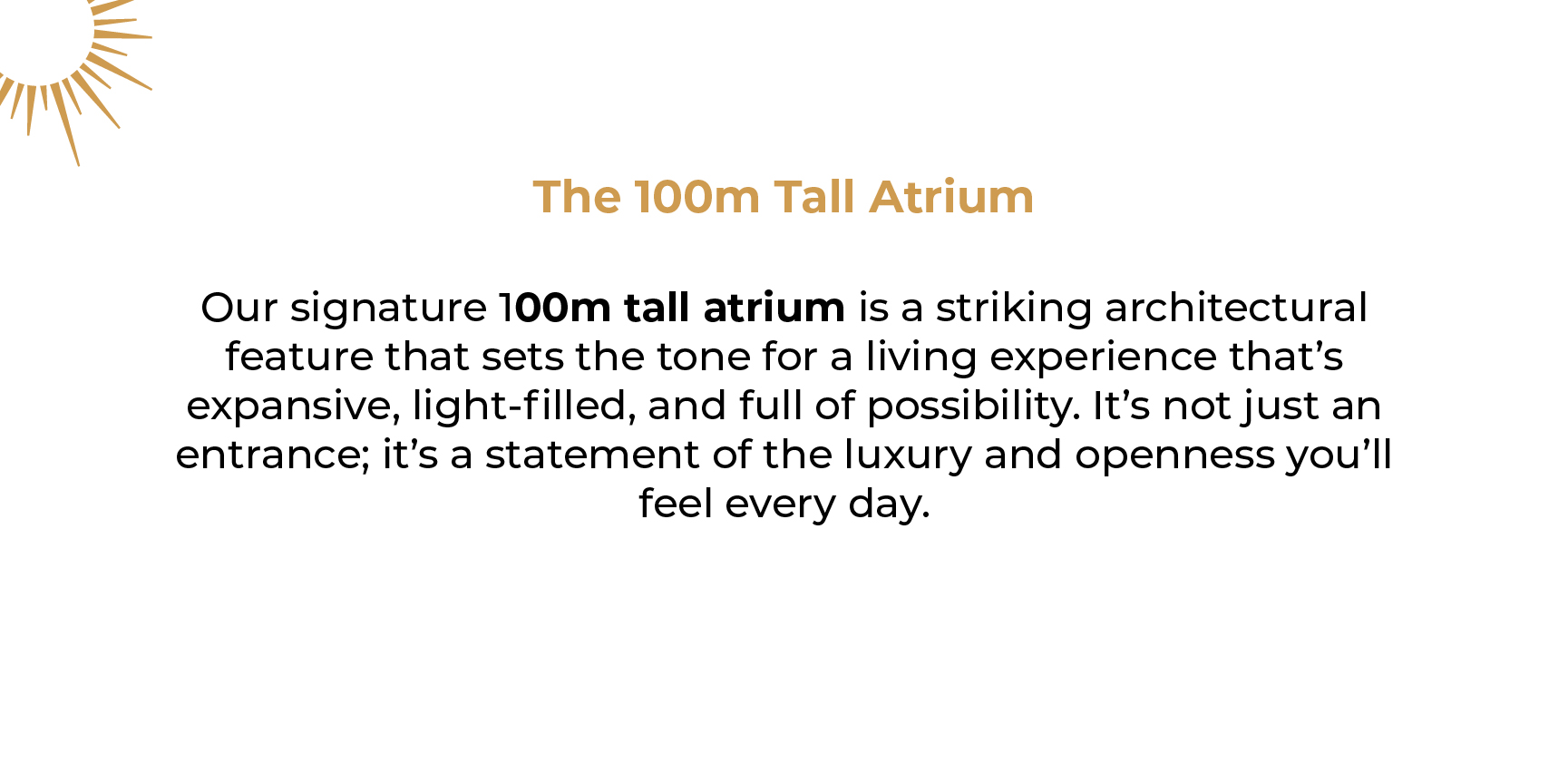 The 100m Tall Atrium

Our signature 100m tall atrium is a striking architectural feature that sets the tone for a living experience that’s expansive, light-filled, and full of possibility. It’s not just an entrance; it’s a statement of the luxury and openness you’ll feel every day.